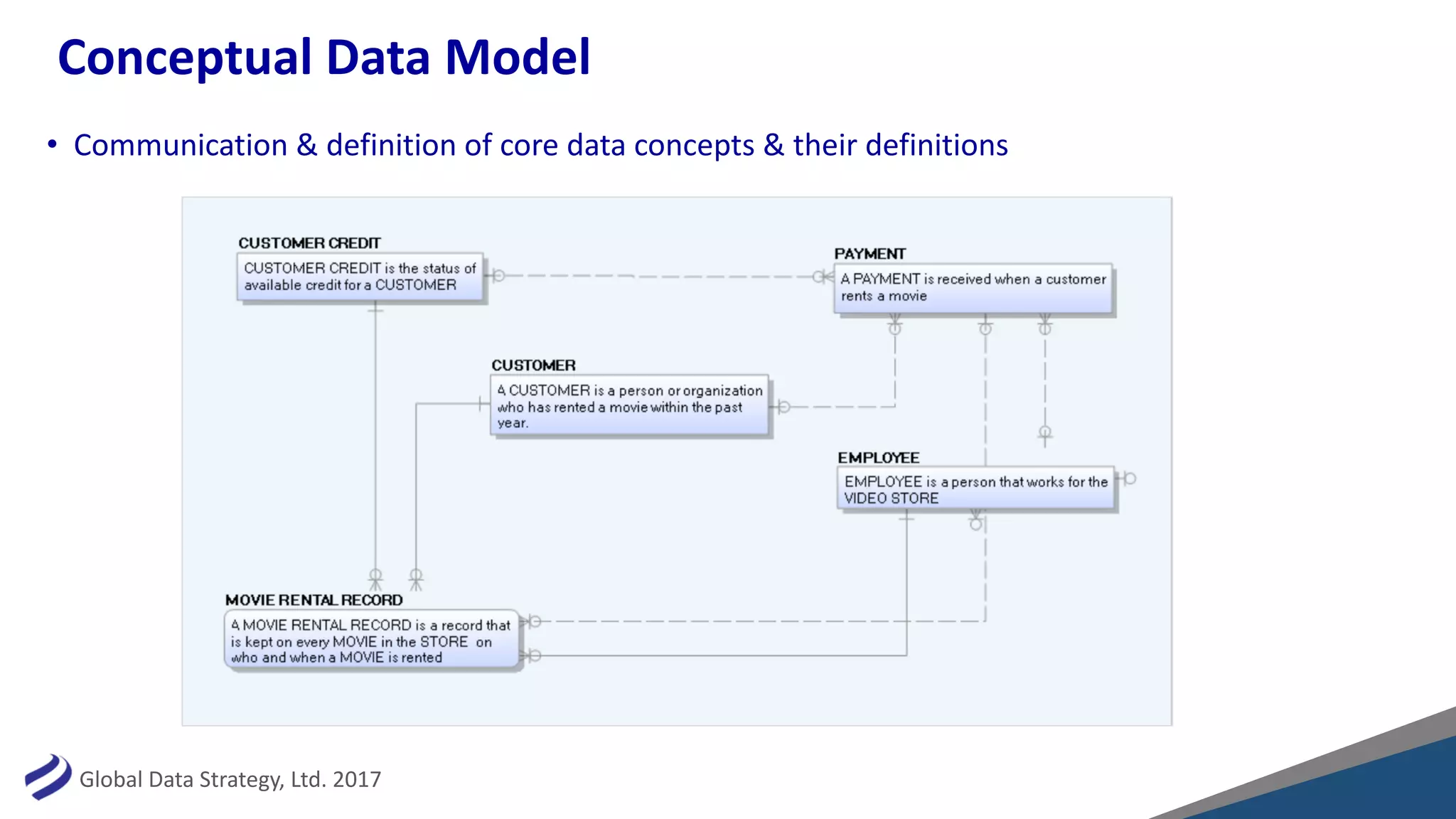 Conceptual Data Model

• Communication & definition of core data concepts & their definitions

CUSTOMER CREDIT

CUSTOMER CREDIT is the status of available credit for a CUSTOMER

PAYMENT

A PAYMENT is received when a customer rents a movie

CUSTOMER

A CUSTOMER is a person or organization who has rented a movie within the past year.

EMPLOYEE

EMPLOYEE is a person that works for the VIDEO STORE

MOVIE RENTAL RECORD

A MOVIE RENTAL RECORD is a record that is kept on every MOVIE in the STORE on who and when a MOVIE is rented

Global Data Strategy, Ltd. 2017